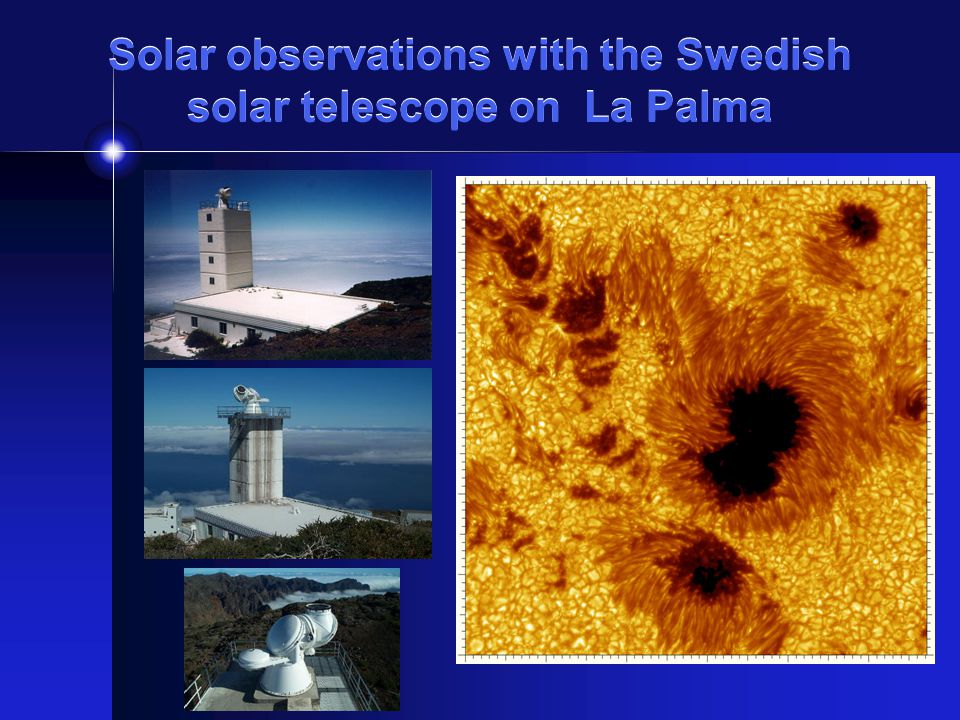 Solar observations with the Swedish solar telescope on La Palma